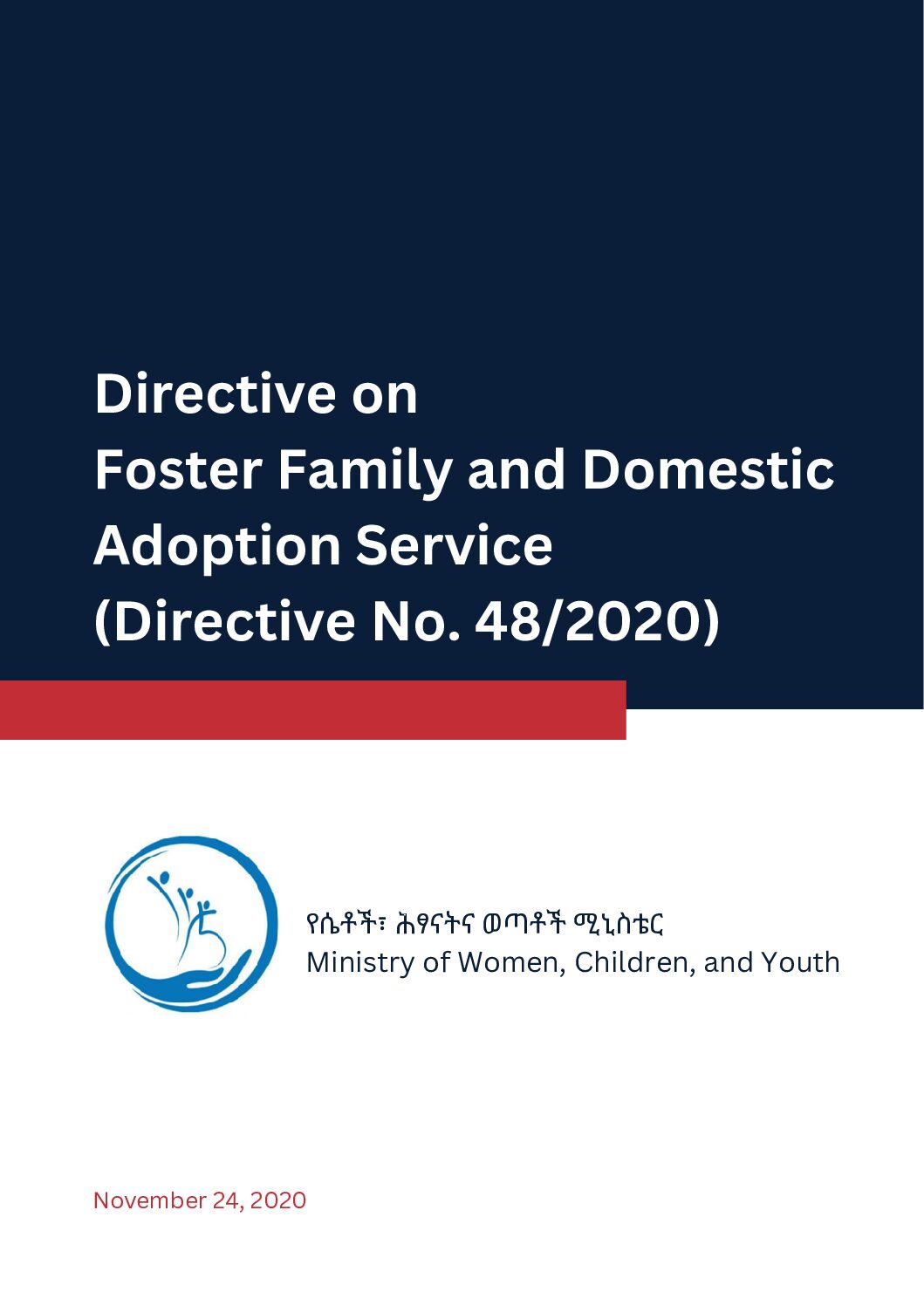 Directive on
Foster Family and Domestic Adoption Service
(Directive No. 48/2020)

የሴቶች፣ ሕፃናትና ወጣቶች ሚኒስቴር
Ministry of Women, Children, and Youth

November 24, 2020